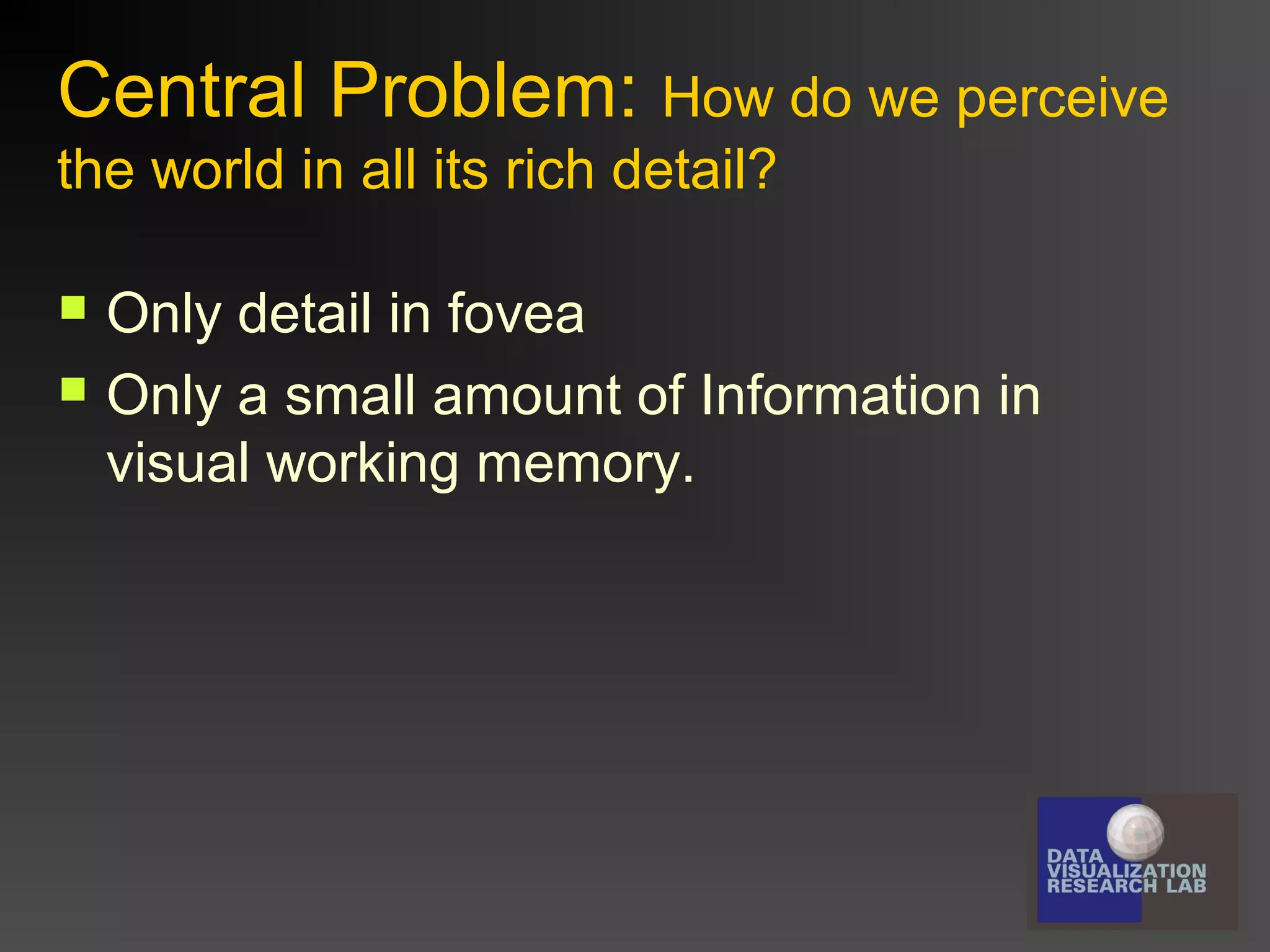 Central Problem: How do we perceive the world in all its rich detail?

Only detail in fovea

Only a small amount of Information in visual working memory.

DATA
VISUALIZATION
RESEARCH LAB